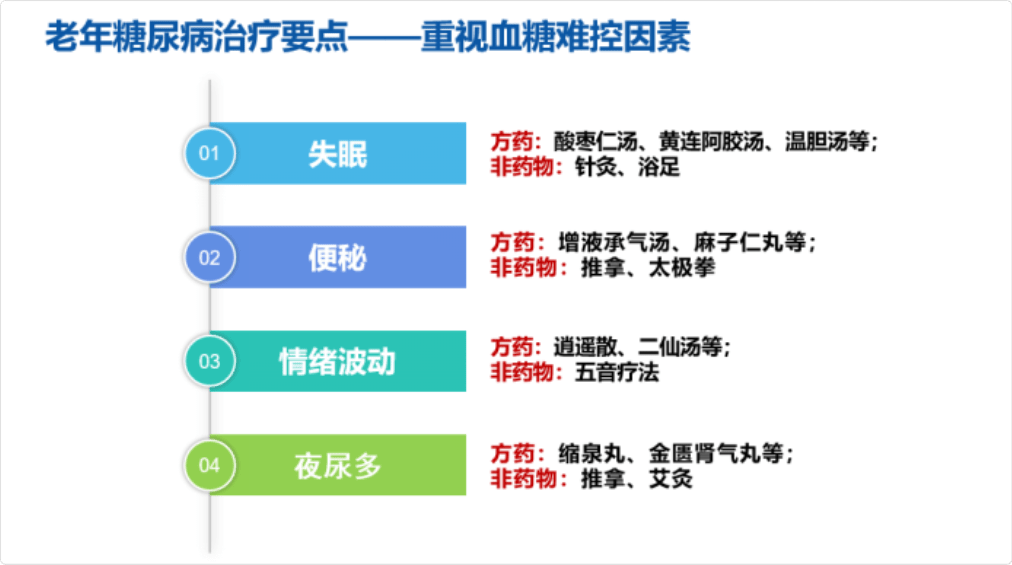 老年糖尿病治疗要点——重视血糖难控因素

01 失眠

方药：酸枣仁汤、黄连阿胶汤、温胆汤等；
非药物：针灸、浴足

02 便秘

方药：增液承气汤、麻子仁丸等；
非药物：推拿、太极拳

03 情绪波动

方药：逍遥散、二仙汤等；
非药物：五音疗法

04 夜尿多

方药：缩泉丸、金匮肾气丸等；
非药物：推拿、艾灸